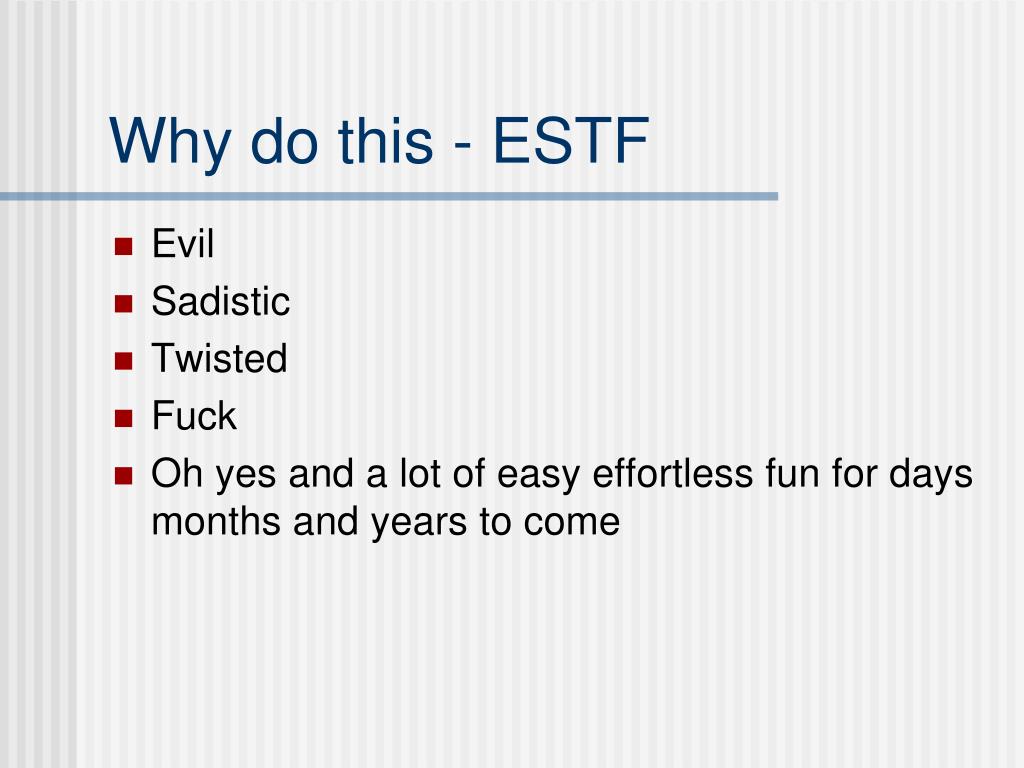 Why do this - ESTF

- Evil
- Sadistic
- Twisted
- Fuck
- Oh yes and a lot of easy effortless fun for days months and years to come